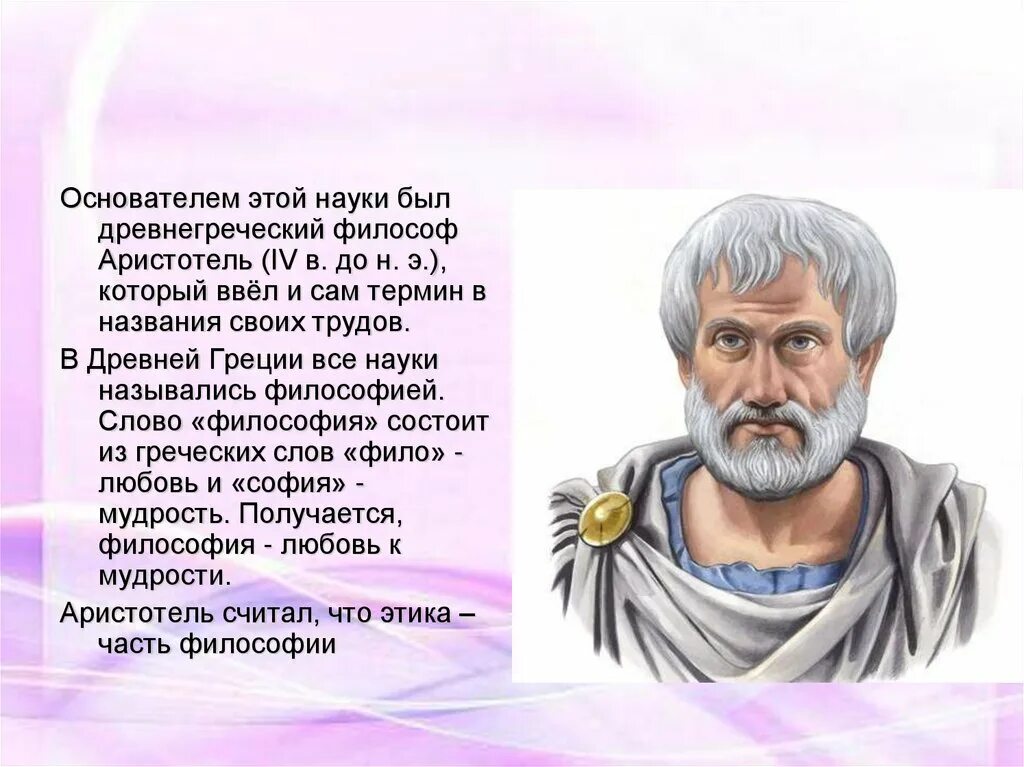 Основателем этой науки был древнегреческий философ Аристотель (IV в. до н. э.), который ввёл и сам термин в названия своих трудов.

В Древней Греции все науки назывались философией. Слово «философия» состоит из греческих слов «фило» - любовь и «софия» - мудрость. Получается, философия - любовь к мудрости.

Аристотель считал, что этика – часть философии